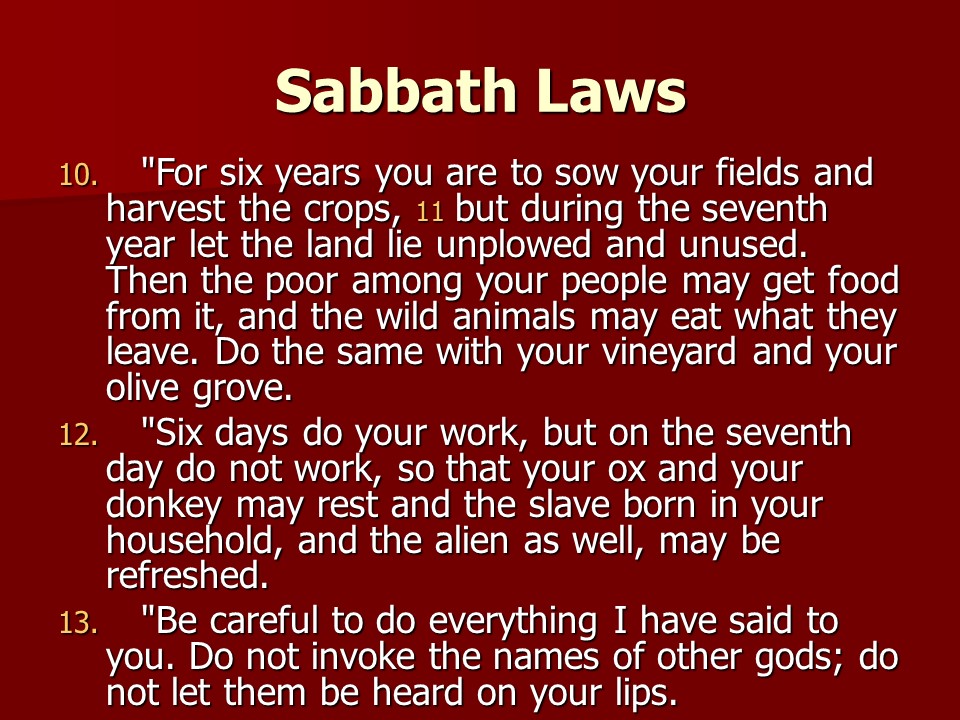 Sabbath Laws

10. "For six years you are to sow your fields and harvest the crops, 11 but during the seventh year let the land lie unplowed and unused. Then the poor among your people may get food from it, and the wild animals may eat what they leave. Do the same with your vineyard and your olive grove.

12. "Six days do your work, but on the seventh day do not work, so that your ox and your donkey may rest and the slave born in your household, and the alien as well, may be refreshed.

13. "Be careful to do everything I have said to you. Do not invoke the names of other gods; do not let them be heard on your lips.